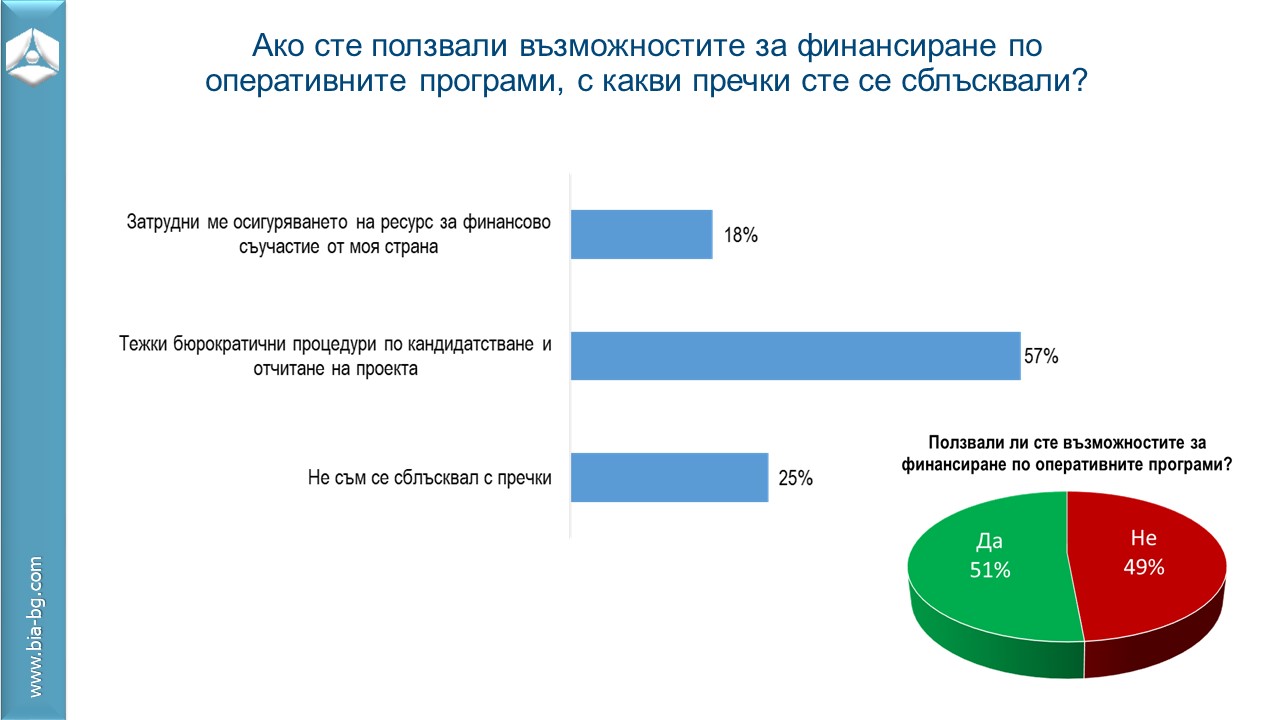 Ако сте ползвали възможностите за финансиране по оперативните програми, с какви пречки сте се сблъсквали?

Затрудни ме осигуряването на ресурс за финансово съучастие от моя страна 18%

Тежки бюрократични процедури по кандидатстване и отчитане на проекта 57%

Не съм се сблъсквал с пречки 25%

Ползвали ли сте възможностите за финансиране по оперативните програми?

Да 51%

Не 49%

www.bia-bg.com